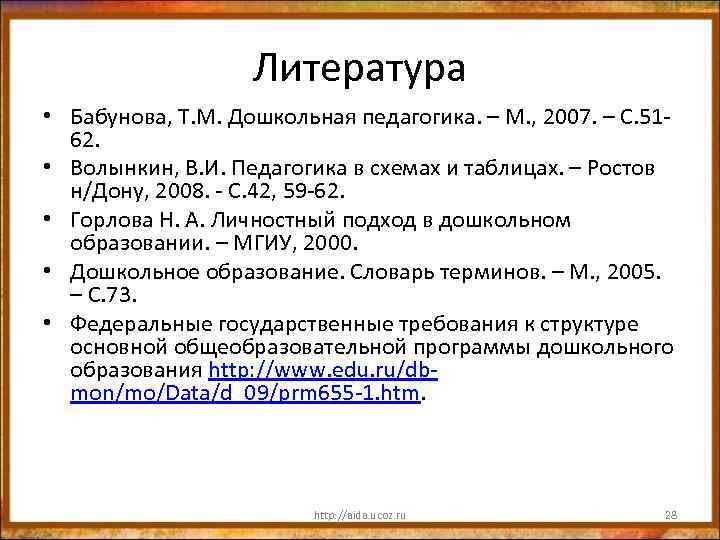 Литература

• Бабунова, Т.М. Дошкольная педагогика. – М., 2007. – С.51-62.

• Волынкин, В.И. Педагогика в схемах и таблицах. – Ростов н/Дону, 2008. - С.42, 59-62.

• Горлова Н. А. Личностный подход в дошкольном образовании. – МГИУ, 2000.

• Дошкольное образование. Словарь терминов. – М., 2005. – С.73.

• Федеральные государственные требования к структуре основной общеобразовательной программы дошкольного образования http://www.edu.ru/db-mon/mo/Data/d_09/prm655-1.htm.

http://aida.ucoz.ru

28